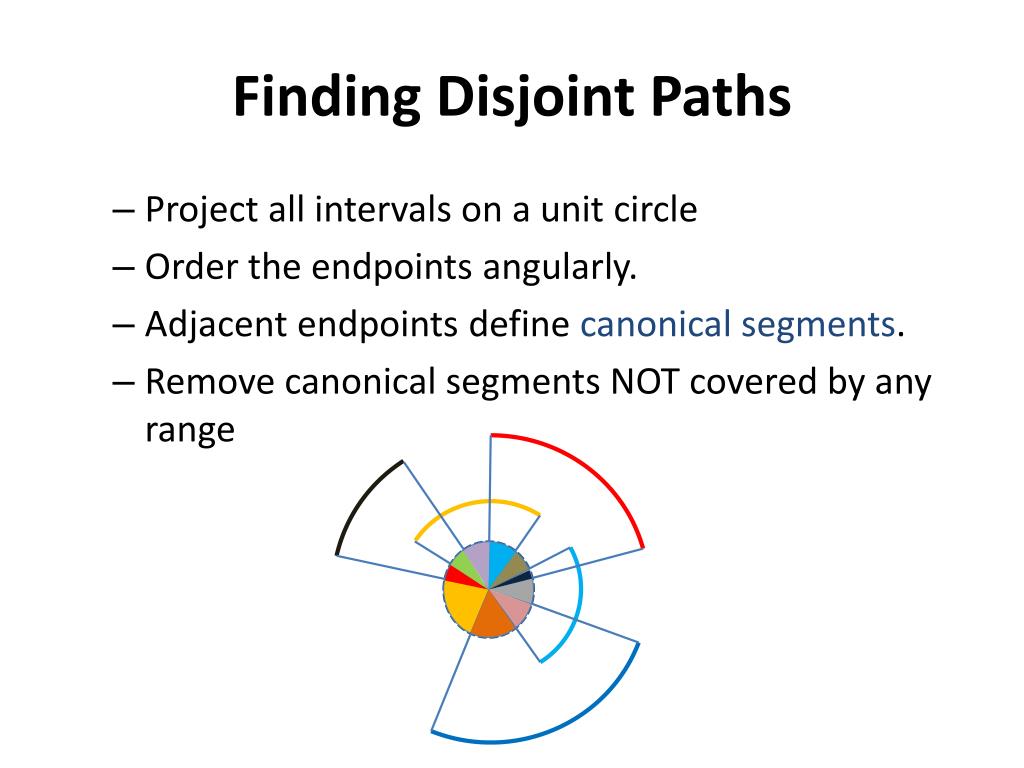 Finding Disjoint Paths

– Project all intervals on a unit circle
– Order the endpoints angularly.
– Adjacent endpoints define canonical segments.
– Remove canonical segments NOT covered by any range